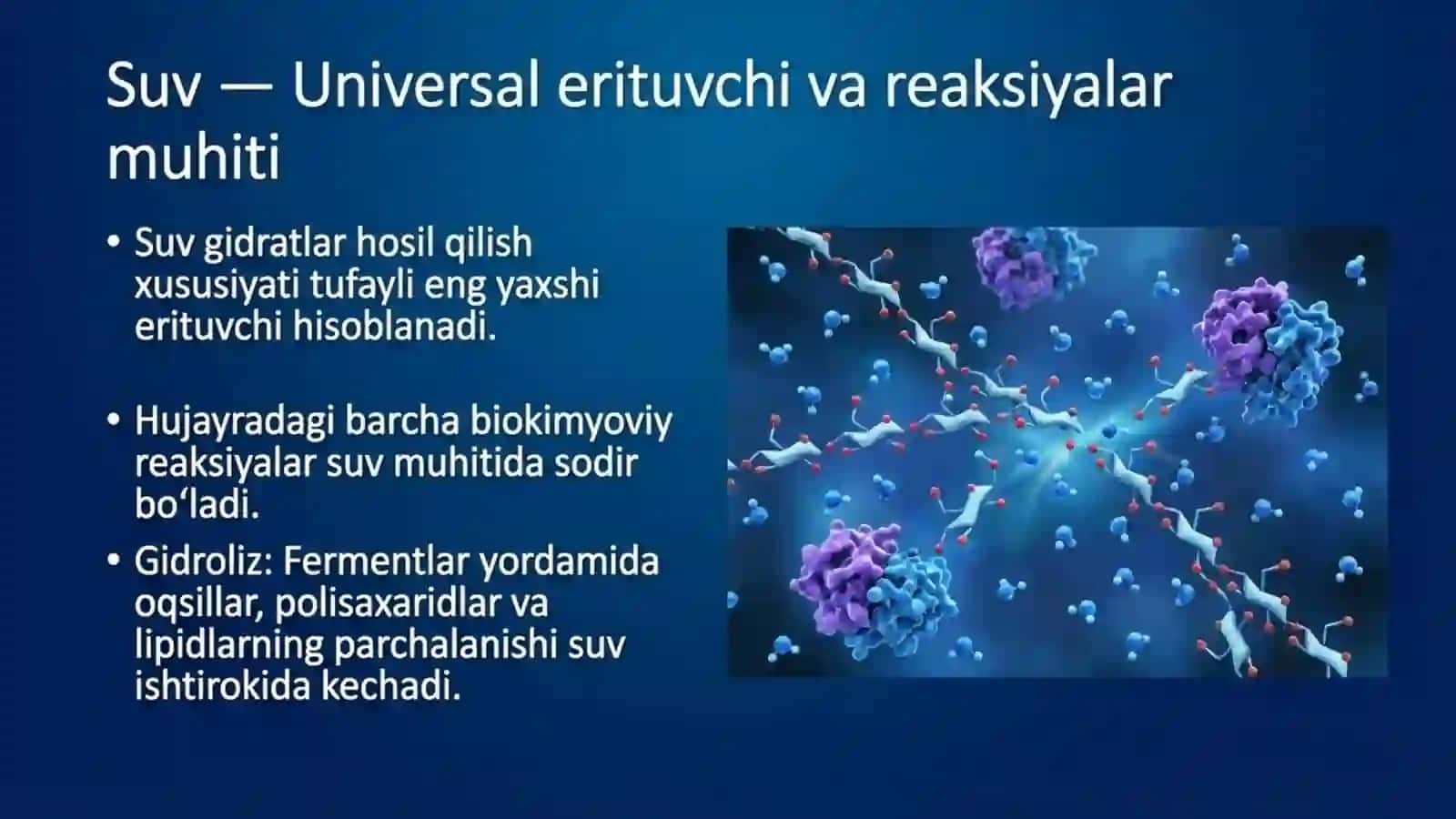 Suv — Universal erituvchi va reaksiyalar muhiti

• Suv gidratlar hosil qilish xususiyati tufayli eng yaxshi erituvchi hisoblanadi.

• Hujayradagi barcha biokimyoviy reaksiyalar suv muhitida sodir bo‘ladi.

• Gidroliz: Fermentlar yordamida oqsillar, polisaxaridlar va lipidlarning parchalanishi suv ishtirokida kechadi.